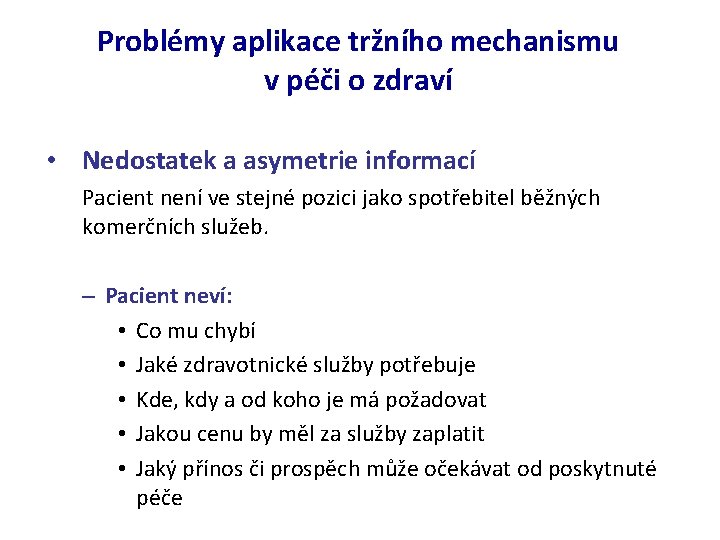 Problémy aplikace tržního mechanismu v péči o zdraví

• Nedostatek a asymetrie informací

Pacient není ve stejné pozici jako spotřebitel běžných komerčních služeb.

– Pacient neví:

• Co mu chybí
• Jaké zdravotnické služby potřebuje
• Kde, kdy a od koho je má požadovat
• Jakou cenu by měl za služby zaplatit
• Jaký přínos či prospěch může očekávat od poskytnuté péče